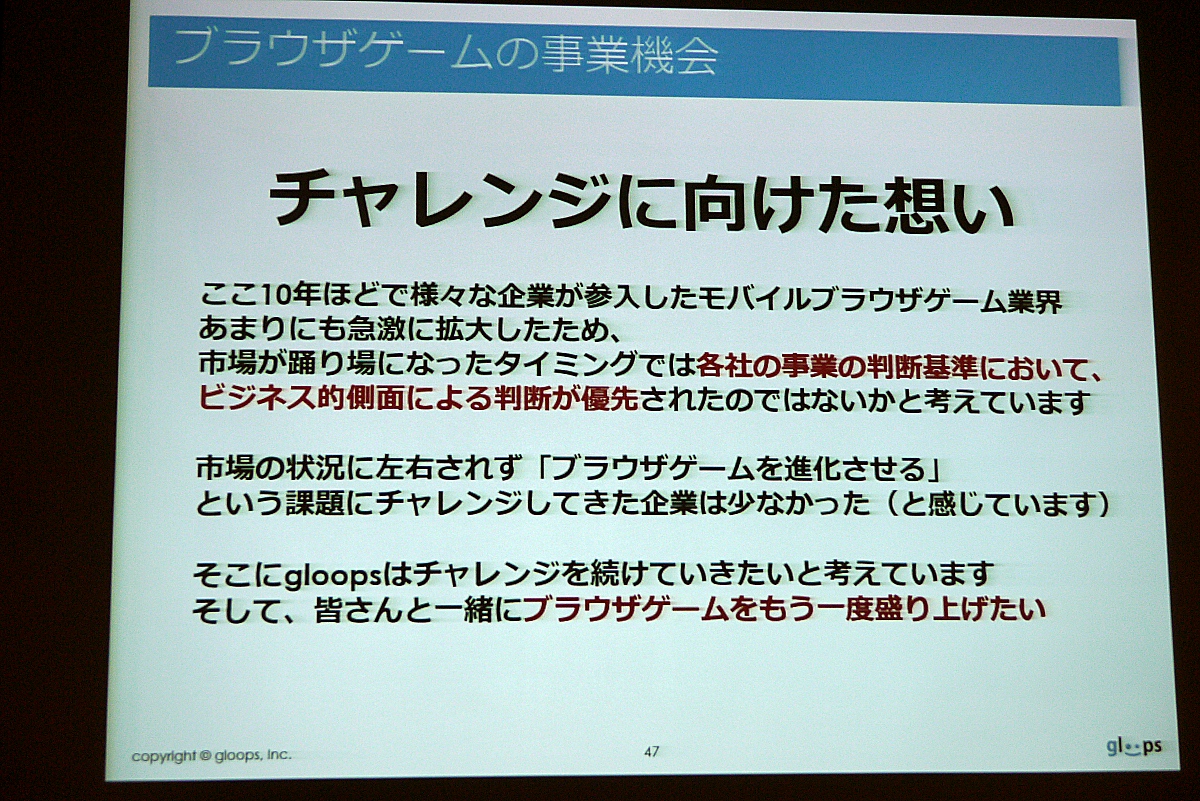 ブラウザゲームの事業機会

チャレンジに向けた想い

ここ10年ほどで様々な企業が参入したモバイルブラウザゲーム業界
あまりにも急激に拡大したため、
市場が踊り場になったタイミングでは各社の事業の判断基準において、
ビジネス的側面による判断が優先されたのではないかと考えています

市場の状況に左右されず「ブラウザゲームを進化させる」
という課題にチャレンジしてきた企業は少なかった（と感じています）

そこにgloopsはチャレンジを続けていきたいと考えています
そして、皆さんと一緒にブラウザゲームをもう一度盛り上げたい

copyright © gloops, Inc.

47

gloops